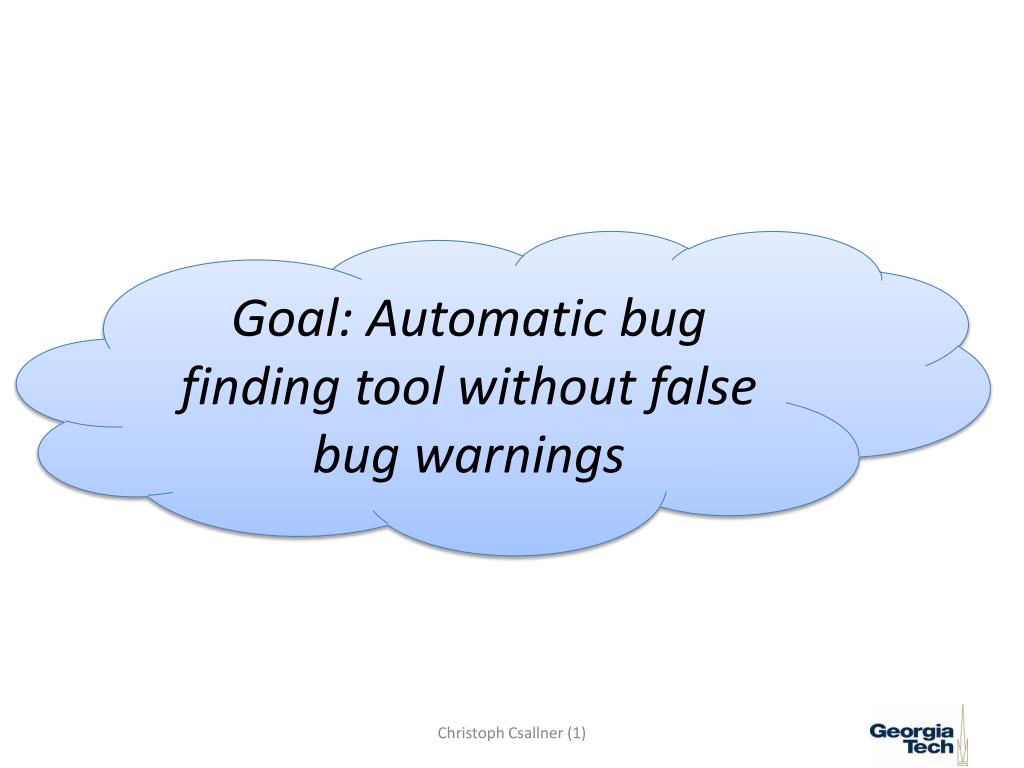 Goal: Automatic bug finding tool without false bug warnings

Christoph Csallner (1)

Georgia Tech